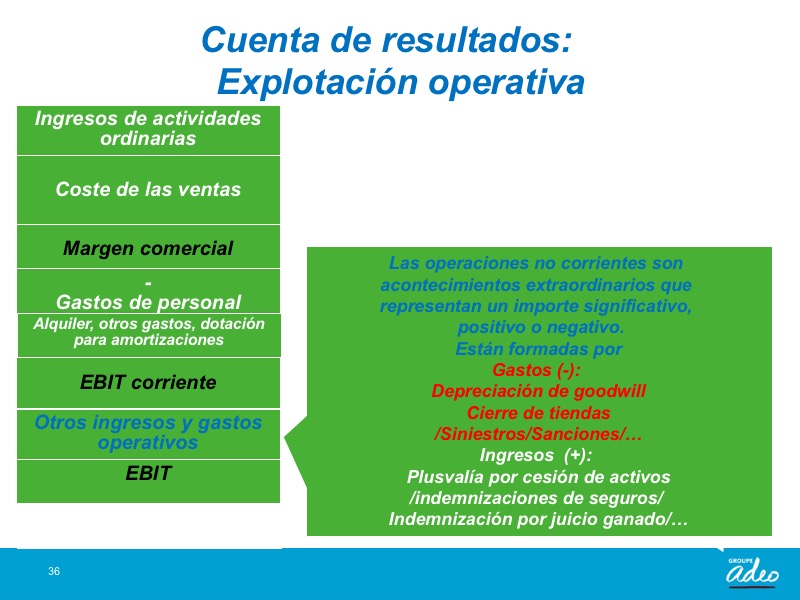 Cuenta de resultados:
Explotación operativa

Ingresos de actividades ordinarias

Coste de las ventas

Margen comercial

-
Gastos de personal

Alquiler, otros gastos, dotación para amortizaciones

EBIT corriente

Otros ingresos y gastos operativos

EBIT

Las operaciones no corrientes son acontecimientos extraordinarios que representan un importe significativo, positivo o negativo.
Están formadas por
Gastos (-):
Depreciación de goodwill
Cierre de tiendas /Siniestros/Sanciones/…
Ingresos (+):
Plusvalía por cesión de activos /indemnizaciones de seguros/ Indemnización por juicio ganado/…

36

GROUPE adeo